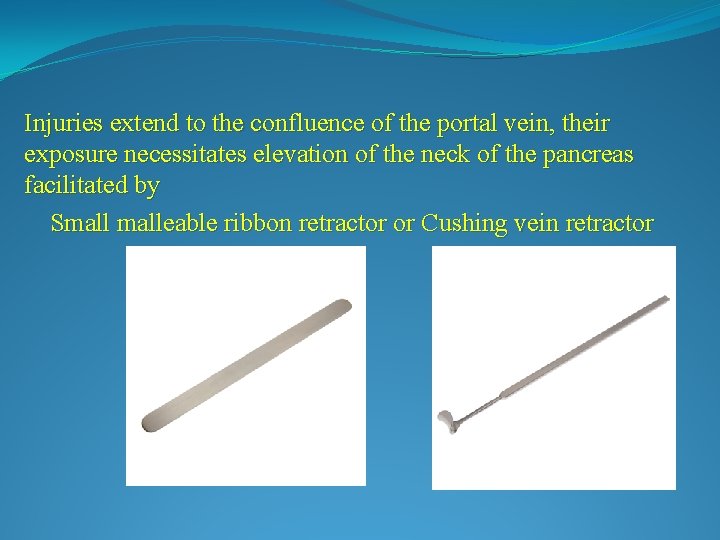 Injuries extend to the confluence of the portal vein, their exposure necessitates elevation of the neck of the pancreas facilitated by

Small malleable ribbon retractor or Cushing vein retractor